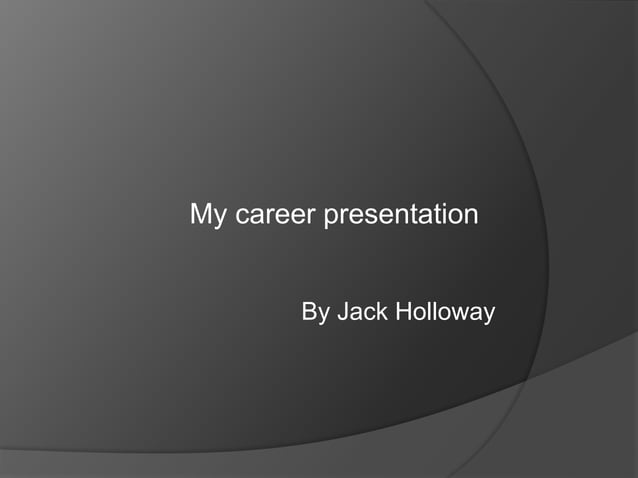 My career presentation

By Jack Holloway